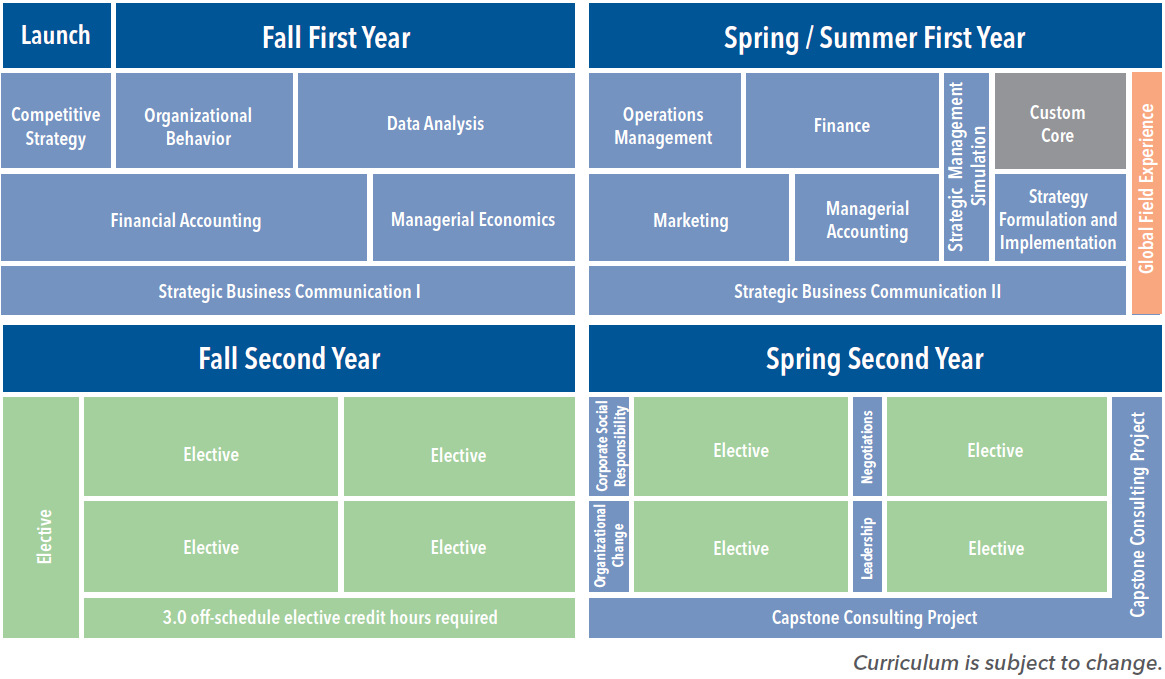 Launch

Fall First Year

Competitive Strategy

Organizational Behavior

Data Analysis

Financial Accounting

Managerial Economics

Strategic Business Communication I

Spring / Summer First Year

Operations Management

Finance

Strategic Management Simulation

Custom Core

Global Field Experience

Marketing

Managerial Accounting

Strategy Formulation and Implementation

Strategic Business Communication II

Fall Second Year

Elective

Elective

Elective

Elective

Elective

3.0 off-schedule elective credit hours required

Spring Second Year

Corporate Social Responsibility

Elective

Negotiations

Elective

Capstone Consulting Project

Organizational Change

Elective

Leadership

Elective

Capstone Consulting Project

Curriculum is subject to change.